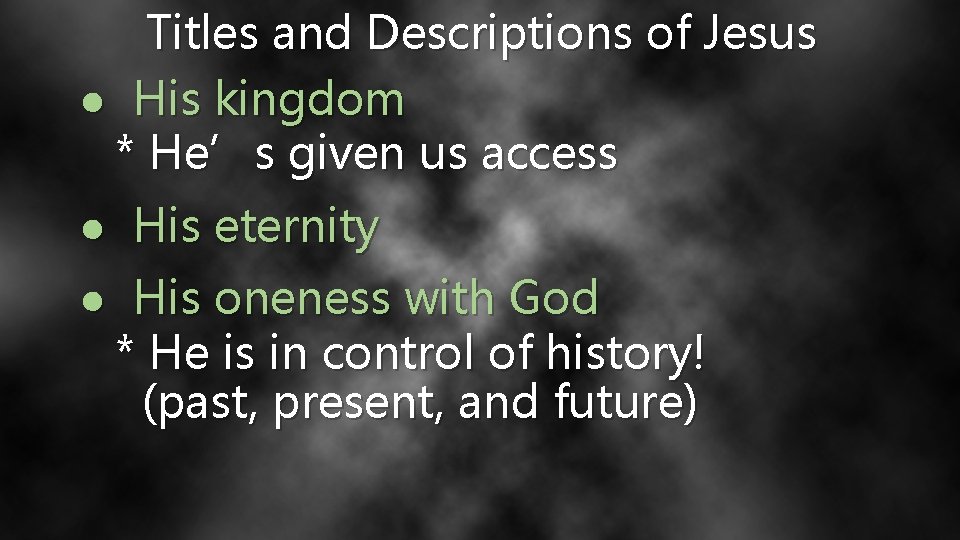 Titles and Descriptions of Jesus

● His kingdom
* He’ s given us access

● His eternity

● His oneness with God
* He is in control of history!
(past, present, and future)